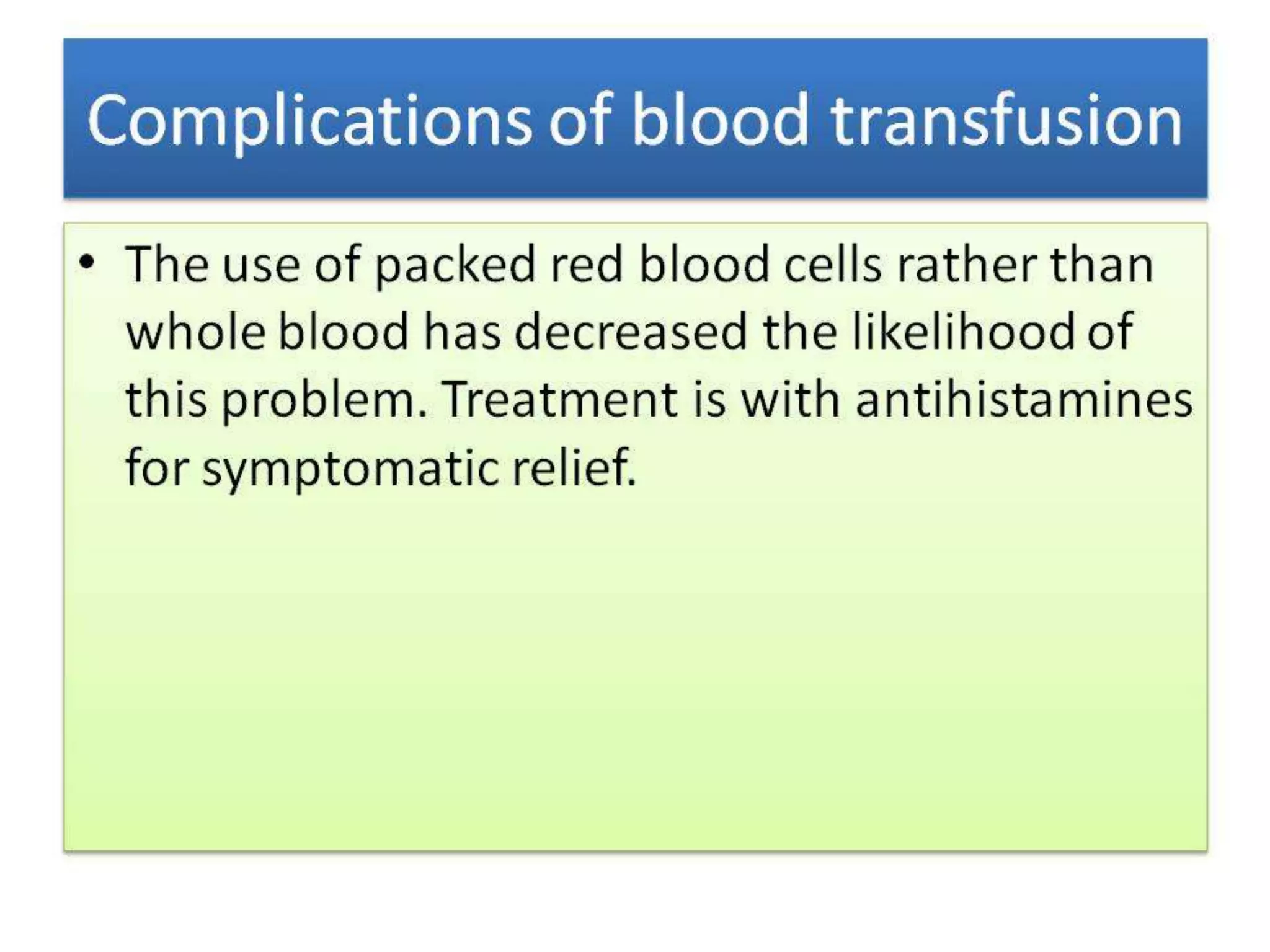 Complications of blood transfusion

• The use of packed red blood cells rather than whole blood has decreased the likelihood of this problem. Treatment is with antihistamines for symptomatic relief.